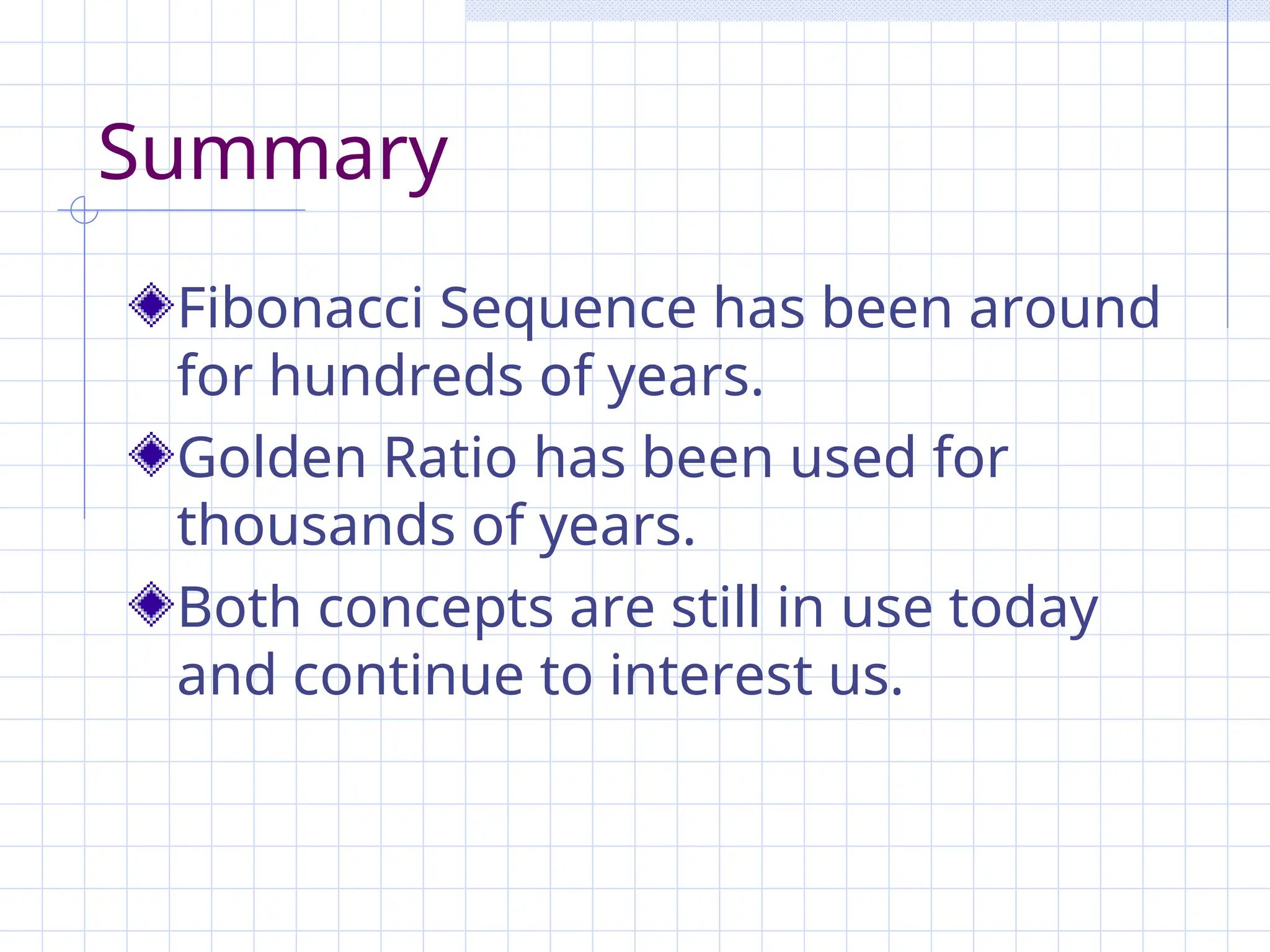 Summary

Fibonacci Sequence has been around for hundreds of years.

Golden Ratio has been used for thousands of years.

Both concepts are still in use today and continue to interest us.